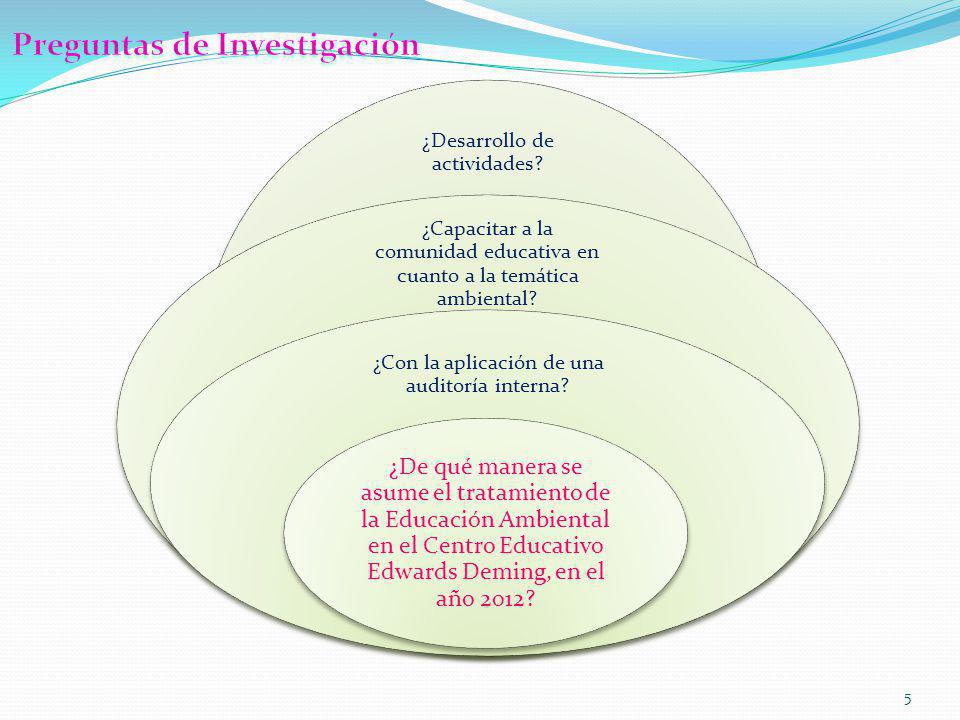 Preguntas de Investigación

¿Desarrollo de actividades?

¿Capacitar a la comunidad educativa en cuanto a la temática ambiental?

¿Con la aplicación de una auditoría interna?

¿De qué manera se asume el tratamiento de la Educación Ambiental en el Centro Educativo Edwards Deming, en el año 2012?

5